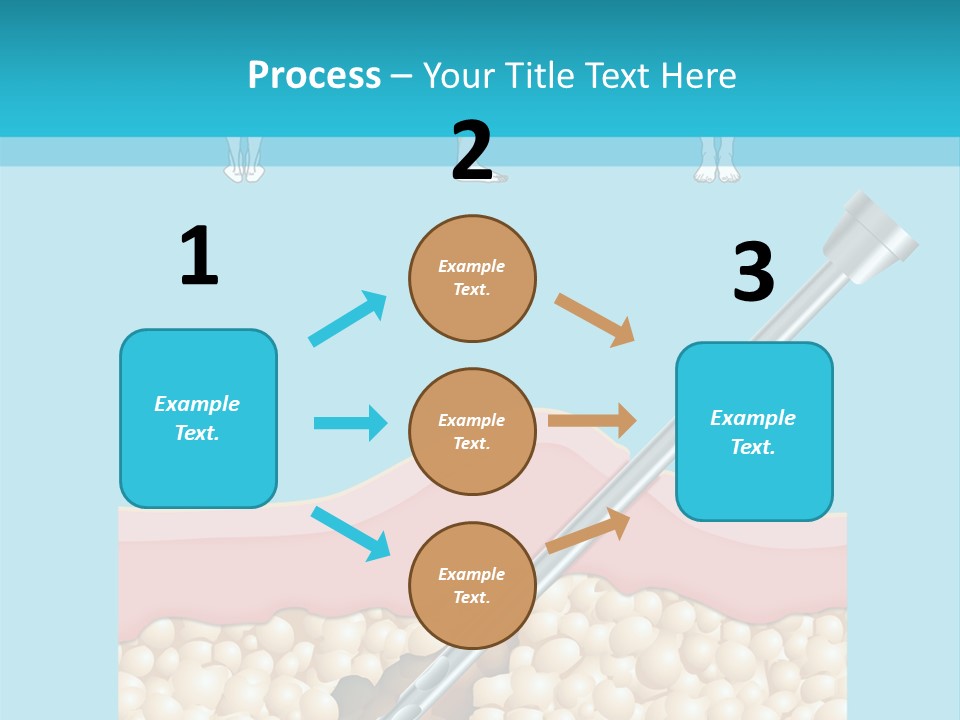 Process – Your Title Text Here

1

Example Text.

2

Example Text.

Example Text.

Example Text.

3

Example Text.